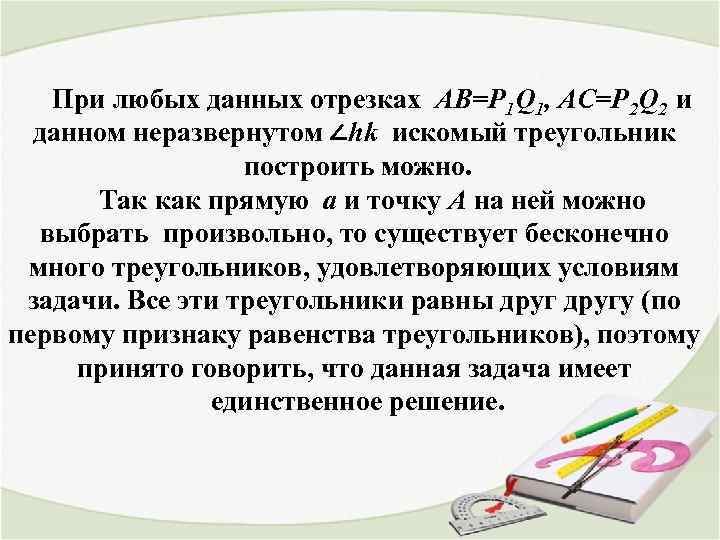 При любых данных отрезках $AB=P_1Q_1$, $AC=P_2Q_2$ и данном неразвернутом $\angle hk$ искомый треугольник построить можно.

Так как прямую $a$ и точку $A$ на ней можно выбрать произвольно, то существует бесконечно много треугольников, удовлетворяющих условиям задачи. Все эти треугольники равны друг другу (по первому признаку равенства треугольников), поэтому принято говорить, что данная задача имеет единственное решение.